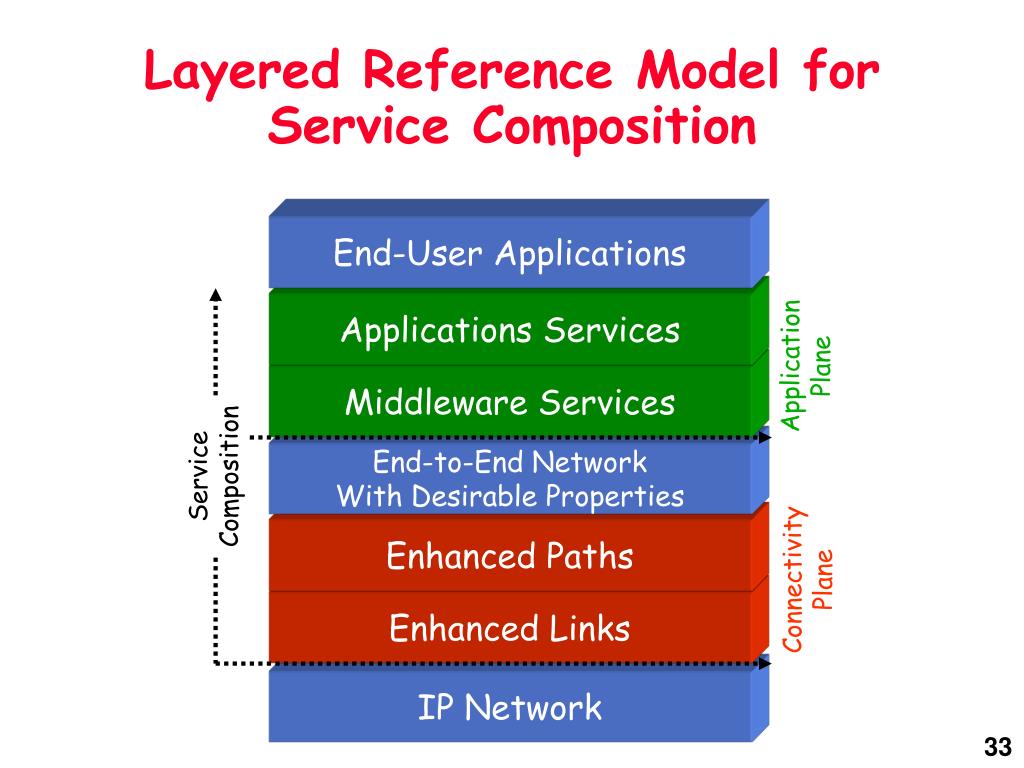 Layered Reference Model for Service Composition

End-User Applications

Applications Services

Middleware Services

End-to-End Network
With Desirable Properties

Enhanced Paths

Enhanced Links

IP Network

Service Composition

Application Plane

Connectivity Plane

33